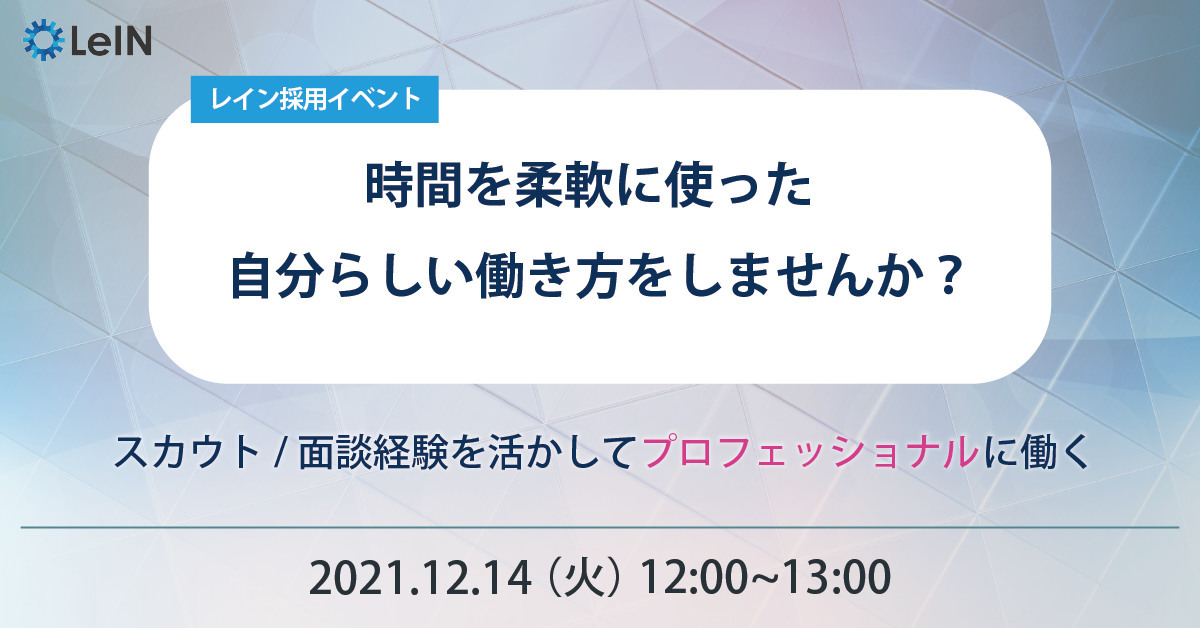 LeIN

レイン採用イベント

時間を柔軟に使った
自分らしい働き方をしませんか？

スカウト / 面談経験を活かしてプロフェッショナルに働く

2021.12.14（火）12:00~13:00